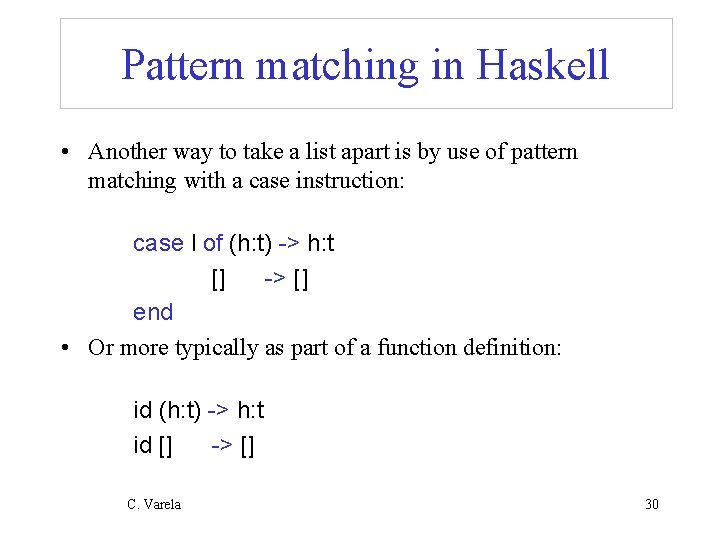 Pattern matching in Haskell

• Another way to take a list apart is by use of pattern matching with a case instruction:

case l of (h:t) -> h:t
[] -> []
end

• Or more typically as part of a function definition:

id (h:t) -> h:t
id [] -> []

C. Varela

30